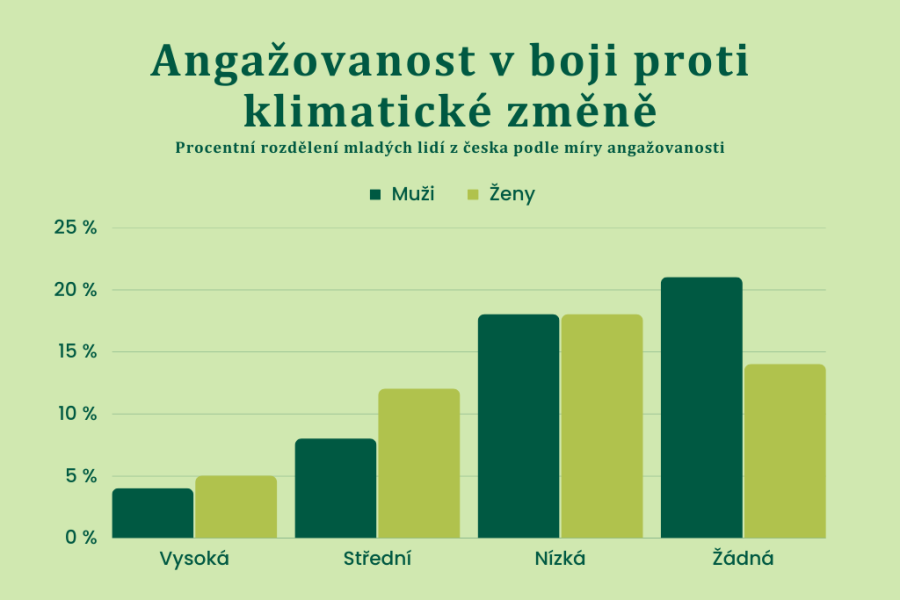 Angažovanost v boji proti klimatické změně
Procentní rozdělení mladých lidí z česka podle míry angažovanosti

Muži Ženy

25 %
20 %
15 %
10 %
5 %
0 %

Vysoká Střední Nízká Žádná